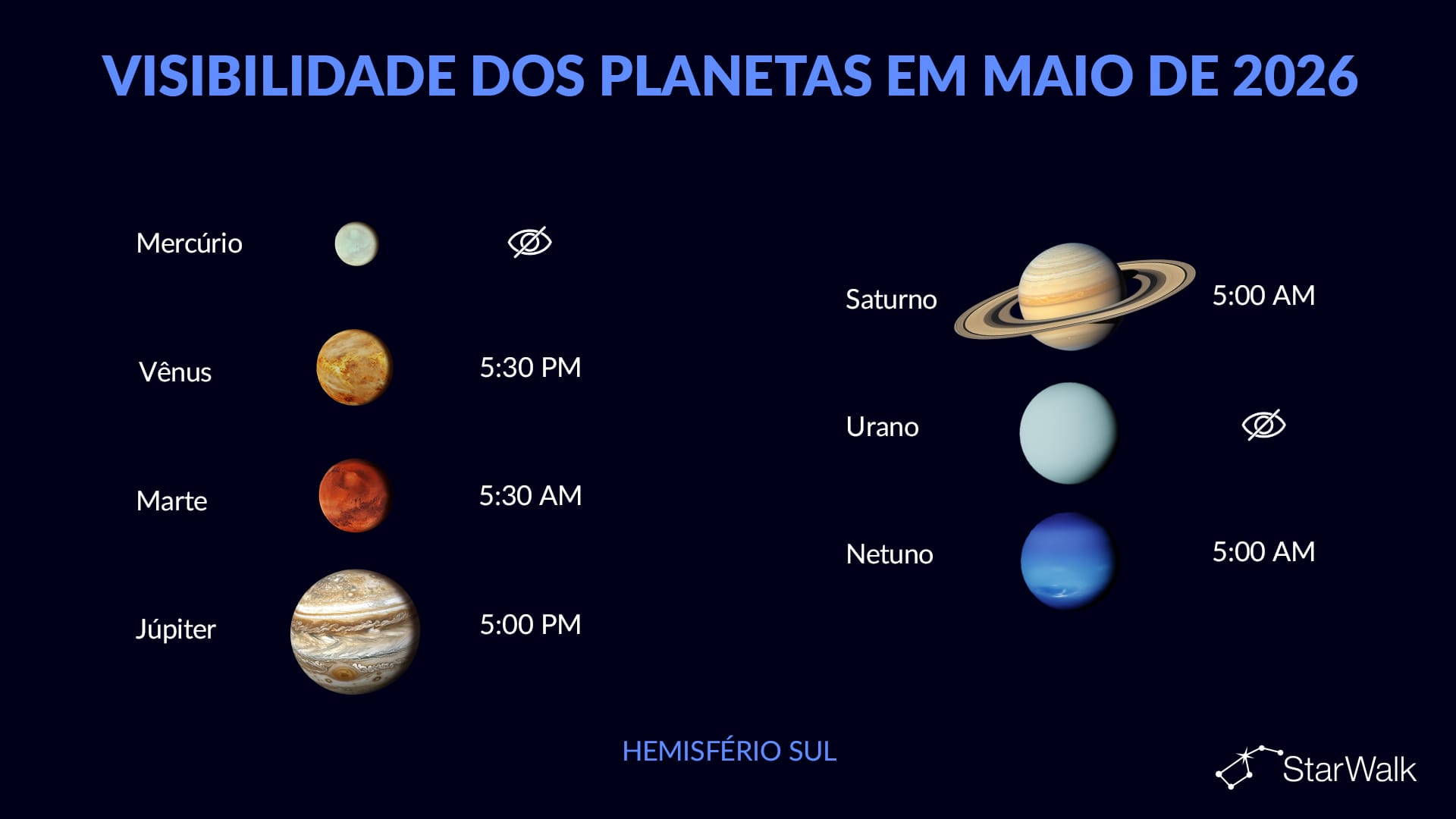 VISIBILIDADE DOS PLANETAS EM MAIO DE 2026

Mercúrio

Vênus 5:30 PM

Marte 5:30 AM

Júpiter 5:00 PM

Saturno 5:00 AM

Urano

Netuno 5:00 AM

HEMISFÉRIO SUL

StarWalk